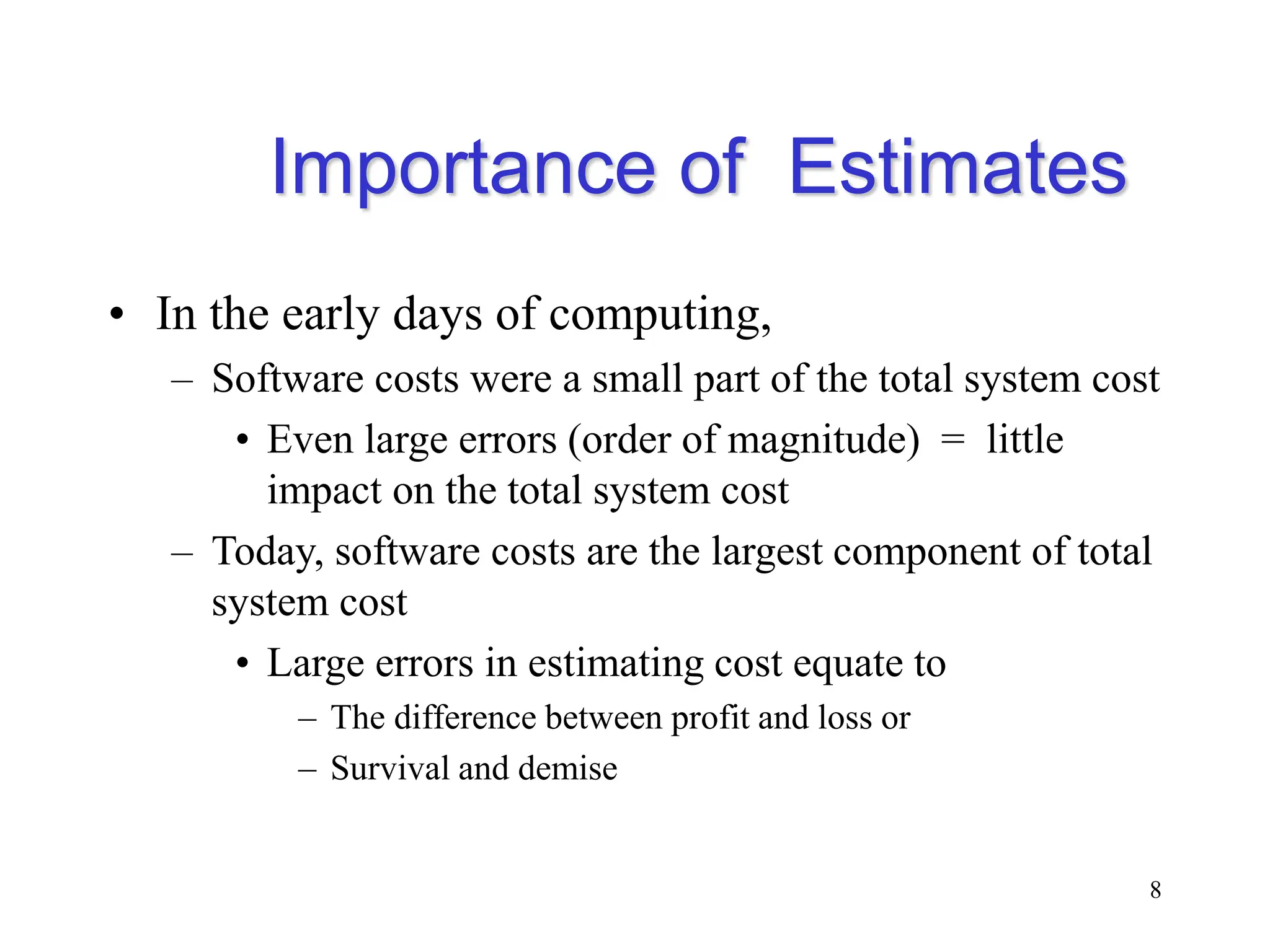 Importance of Estimates

• In the early days of computing,
– Software costs were a small part of the total system cost
• Even large errors (order of magnitude) = little impact on the total system cost
– Today, software costs are the largest component of total system cost
• Large errors in estimating cost equate to
– The difference between profit and loss or
– Survival and demise

8